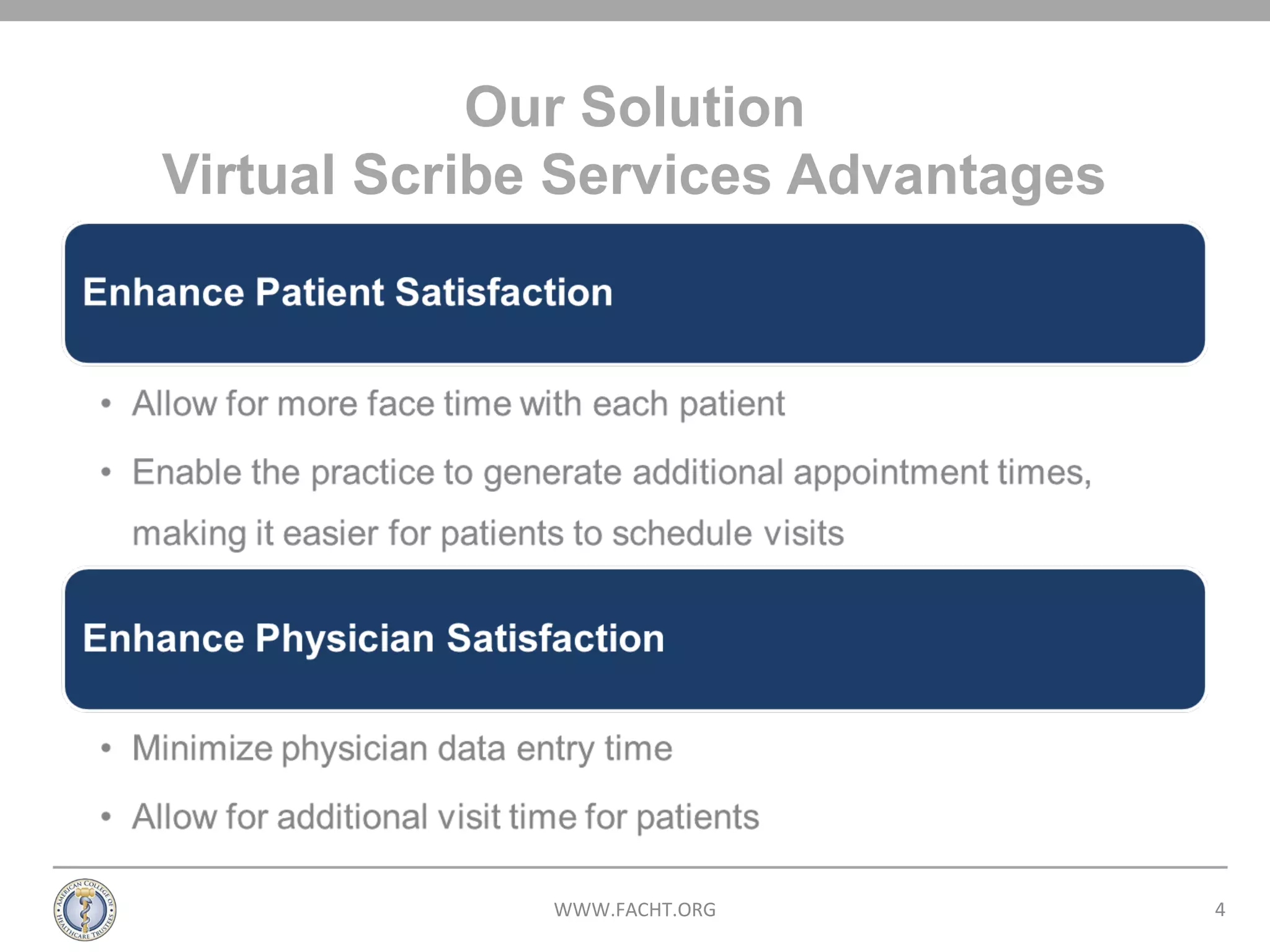 Our Solution
Virtual Scribe Services Advantages

Enhance Patient Satisfaction

• Allow for more face time with each patient
• Enable the practice to generate additional appointment times, making it easier for patients to schedule visits

Enhance Physician Satisfaction

• Minimize physician data entry time
• Allow for additional visit time for patients

AMERICAN COLLEGE OF HEALTHCARE TRUSTEES

WWW.FACHT.ORG

4